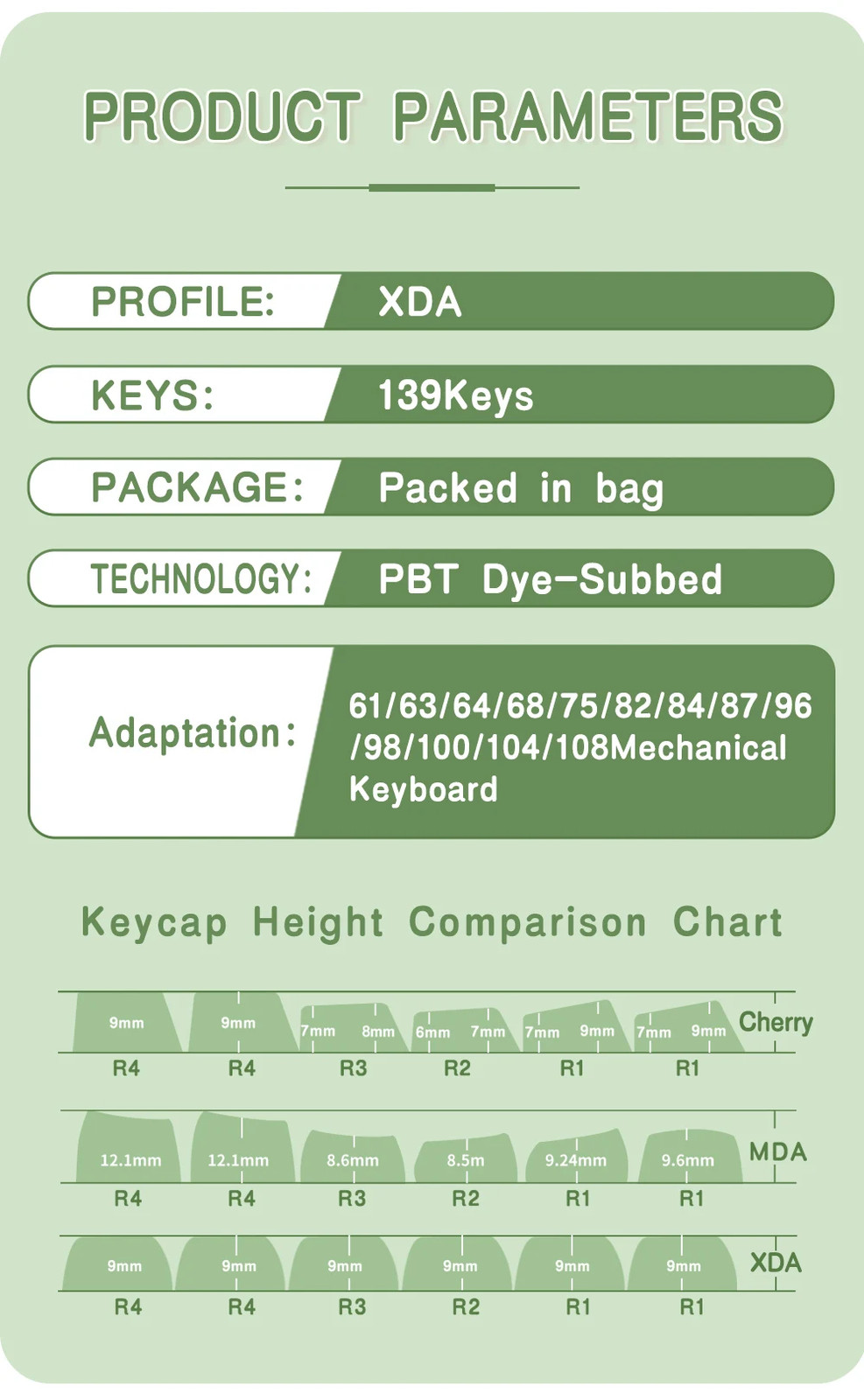 PRODUCT PARAMETERS

PROFILE: XDA

KEYS: 139Keys

PACKAGE: Packed in bag

TECHNOLOGY: PBT Dye-Subbed

Adaptation: 61/63/64/68/75/82/84/87/96/98/100/104/108Mechanical Keyboard

Keycap Height Comparison Chart

9mm 9mm 7mm 8mm 6mm 7mm 7mm 9mm 7mm 9mm Cherry
R4 R4 R3 R2 R1 R1

12.1mm 12.1mm 8.6mm 8.5m 9.24mm 9.6mm MDA
R4 R4 R3 R2 R1 R1

9mm 9mm 9mm 9mm 9mm 9mm XDA
R4 R4 R3 R2 R1 R1